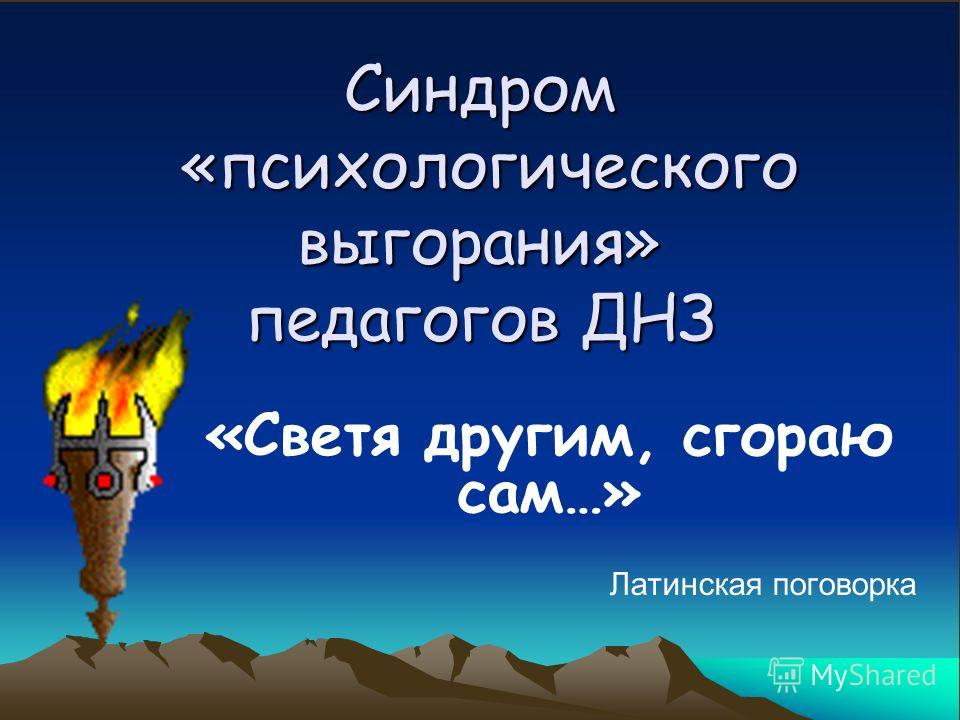 Синдром «психологического выгорания» педагогов ДНЗ

«Светя другим, сгораю сам…»

Латинская поговорка

MyShared